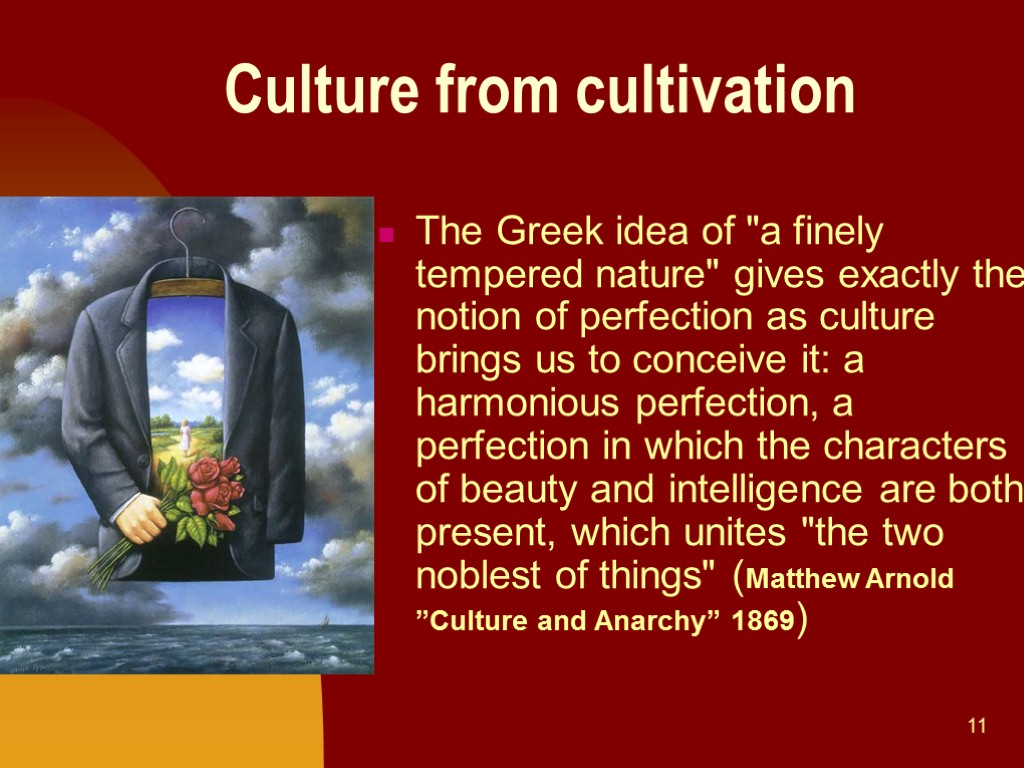 Culture from cultivation

The Greek idea of "a finely tempered nature" gives exactly the notion of perfection as culture brings us to conceive it: a harmonious perfection, a perfection in which the characters of beauty and intelligence are both present, which unites "the two noblest of things" (Matthew Arnold ”Culture and Anarchy” 1869)

11